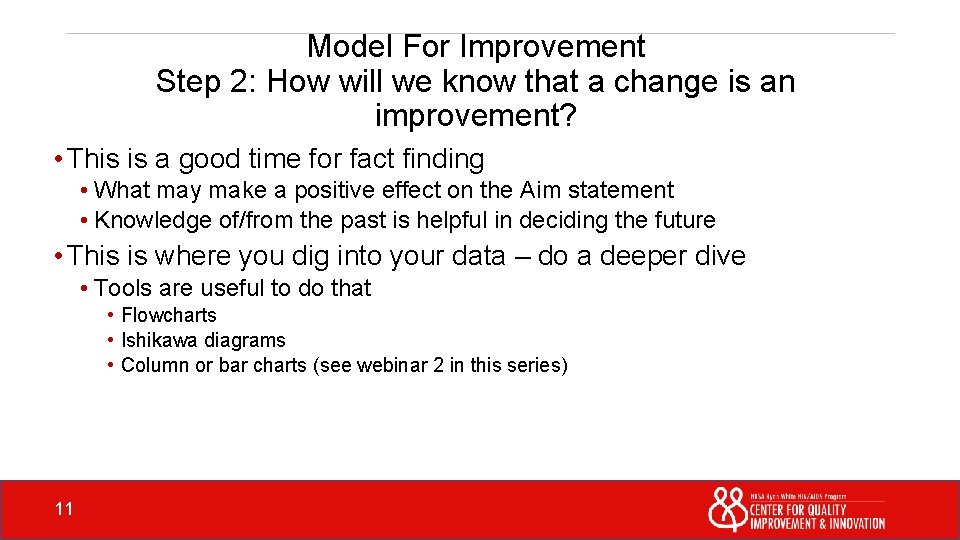 Model For Improvement
Step 2: How will we know that a change is an improvement?

• This is a good time for fact finding
• What may make a positive effect on the Aim statement
• Knowledge of/from the past is helpful in deciding the future

• This is where you dig into your data – do a deeper dive
• Tools are useful to do that
• Flowcharts
• Ishikawa diagrams
• Column or bar charts (see webinar 2 in this series)

11

HRSA Ryan White HIV/AIDS Program
CENTER FOR QUALITY IMPROVEMENT & INNOVATION